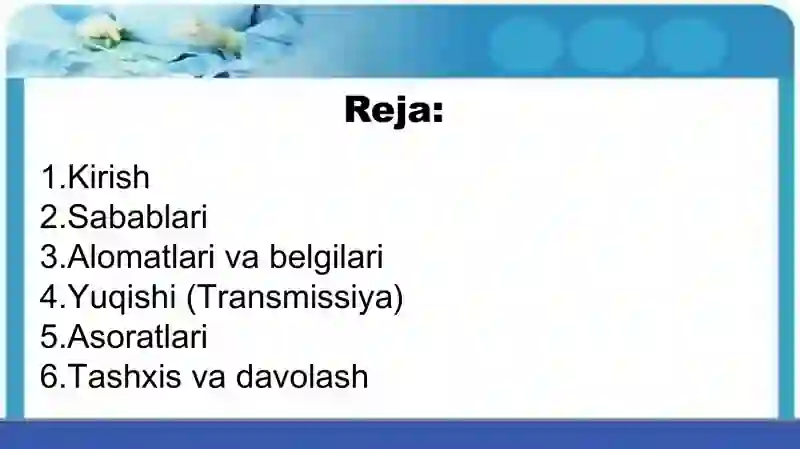 Reja:

1.Kirish
2.Sabablari
3.Alomatlari va belgilari
4.Yuqishi (Transmissiya)
5.Asoratlari
6.Tashxis va davolash